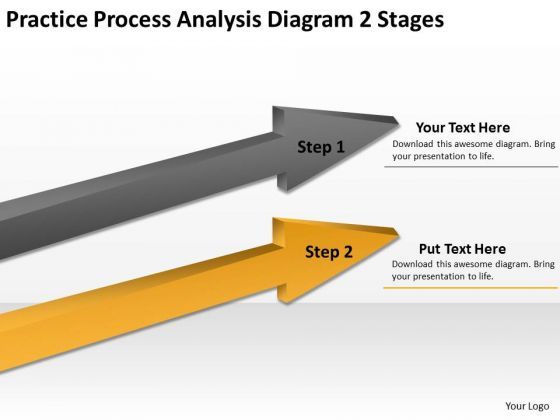 Practice Process Analysis Diagram 2 Stages

Step 1

Your Text Here

Download this awesome diagram. Bring your presentation to life.

Step 2

Put Text Here

Download this awesome diagram. Bring your presentation to life.

Your Logo